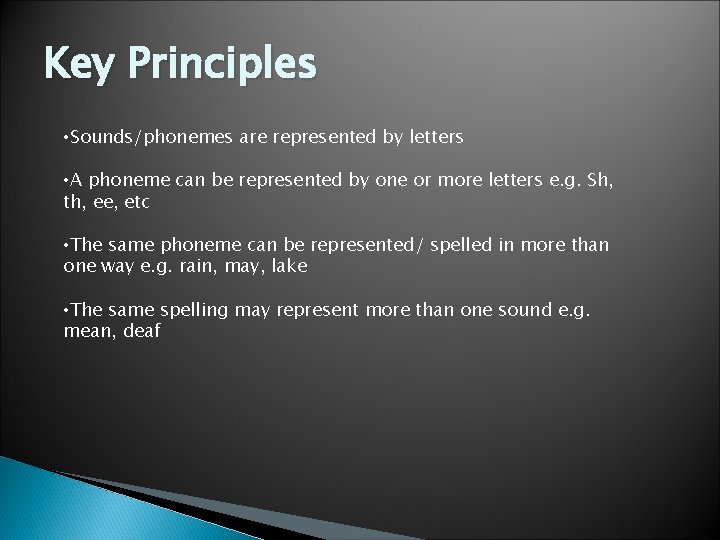 Key Principles

•Sounds/phonemes are represented by letters

•A phoneme can be represented by one or more letters e.g. Sh, th, ee, etc

•The same phoneme can be represented/ spelled in more than one way e.g. rain, may, lake

•The same spelling may represent more than one sound e.g. mean, deaf